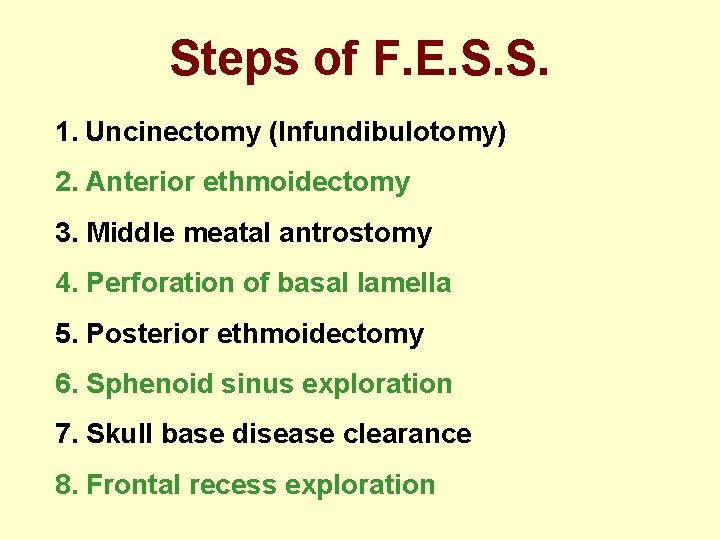 Steps of F.E.S.S.

1. Uncinectomy (Infundibulotomy)

2. Anterior ethmoidectomy

3. Middle meatal antrostomy

4. Perforation of basal lamella

5. Posterior ethmoidectomy

6. Sphenoid sinus exploration

7. Skull base disease clearance

8. Frontal recess exploration